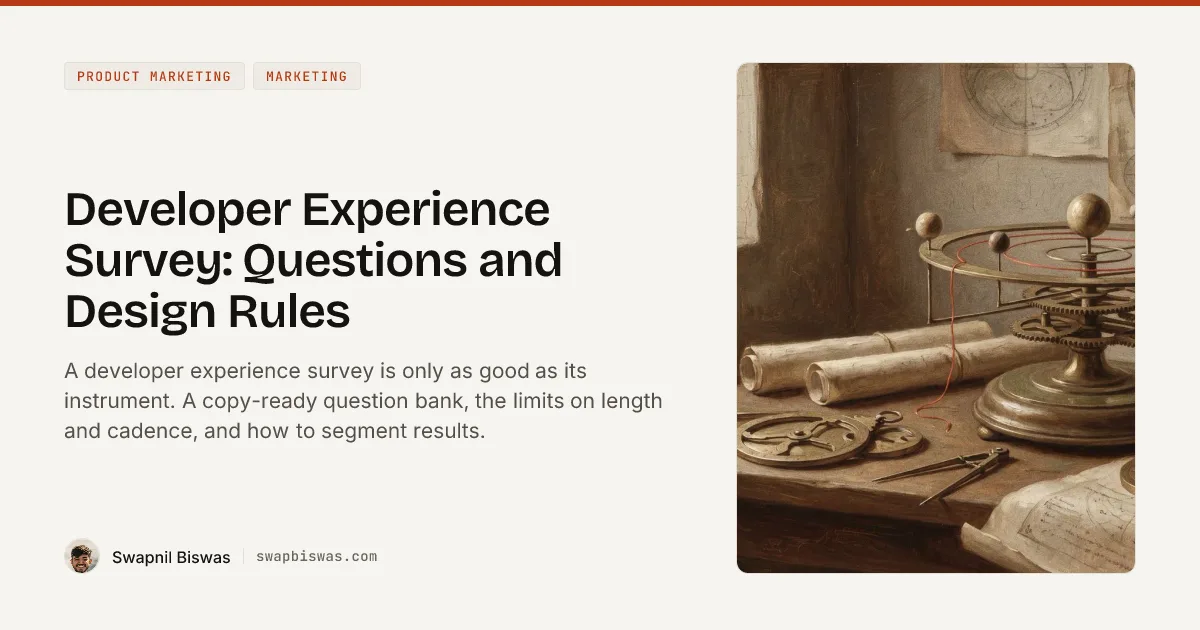 PRODUCT MARKETING MARKETING

Developer Experience Survey: Questions and Design Rules

A developer experience survey is only as good as its instrument. A copy-ready question bank, the limits on length and cadence, and how to segment results.

Swapnil Biswas swapbiswas.com